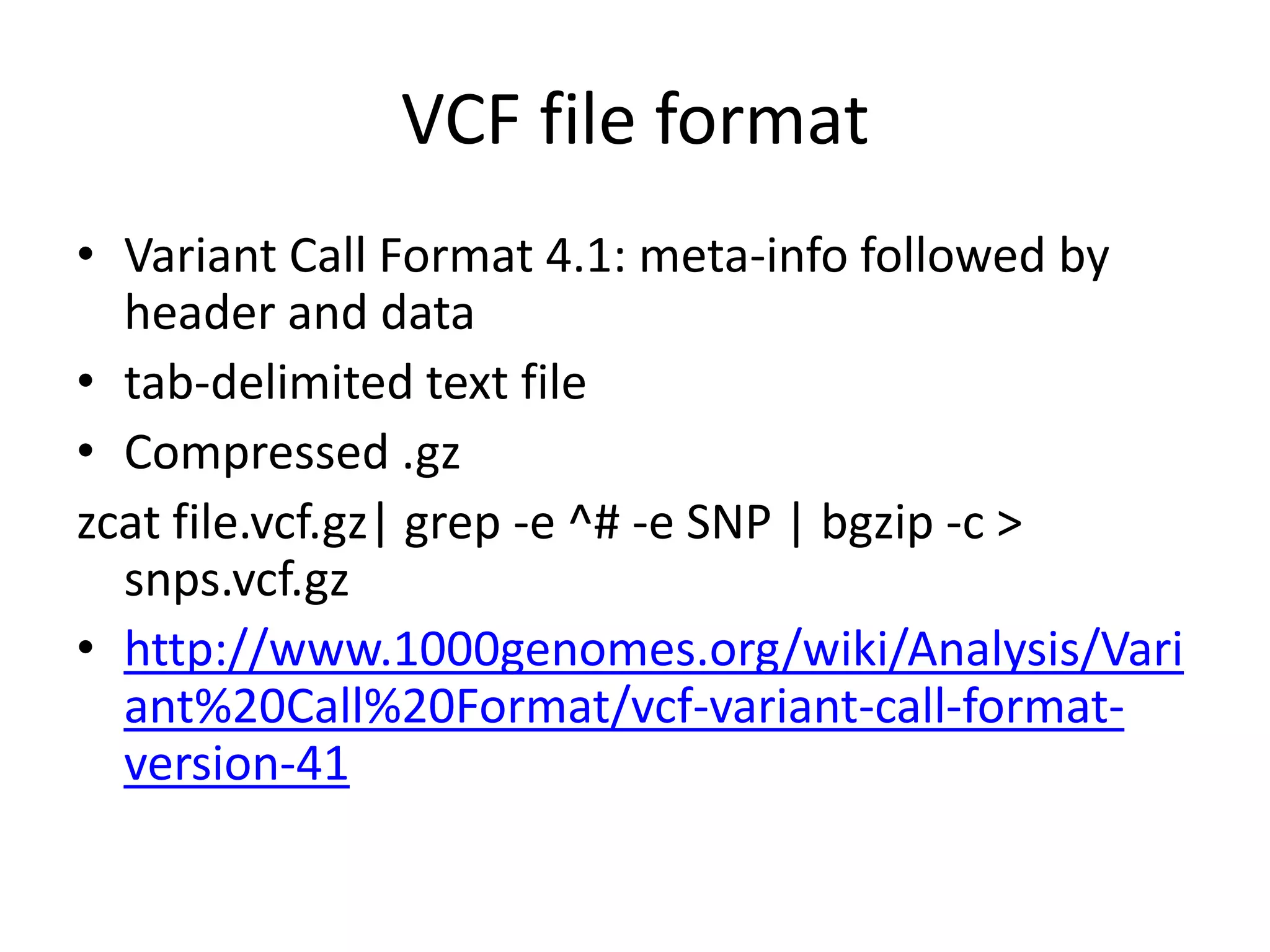 VCF file format

• Variant Call Format 4.1: meta-info followed by header and data
• tab-delimited text file
• Compressed .gz

zcat file.vcf.gz| grep -e ^# -e SNP | bgzip -c > snps.vcf.gz

• http://www.1000genomes.org/wiki/Analysis/Variant%20Call%20Format/vcf-variant-call-format-version-41